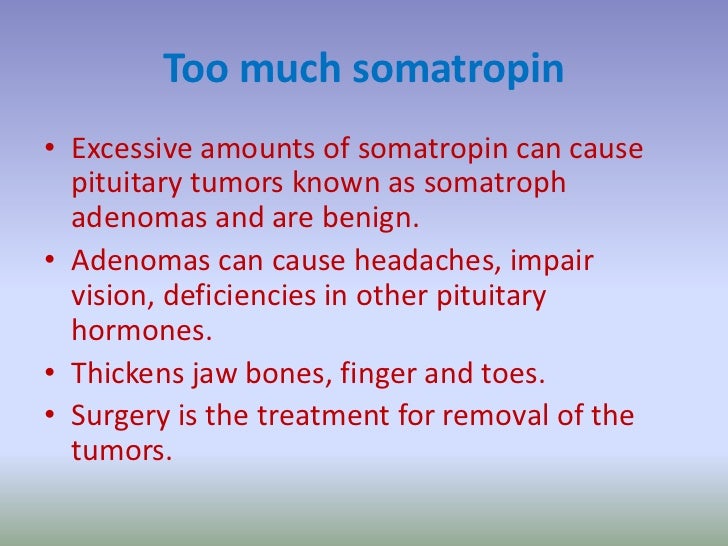 Too much somatropin

• Excessive amounts of somatropin can cause pituitary tumors known as somatroph adenomas and are benign.
• Adenomas can cause headaches, impair vision, deficiencies in other pituitary hormones.
• Thickens jaw bones, finger and toes.
• Surgery is the treatment for removal of the tumors.